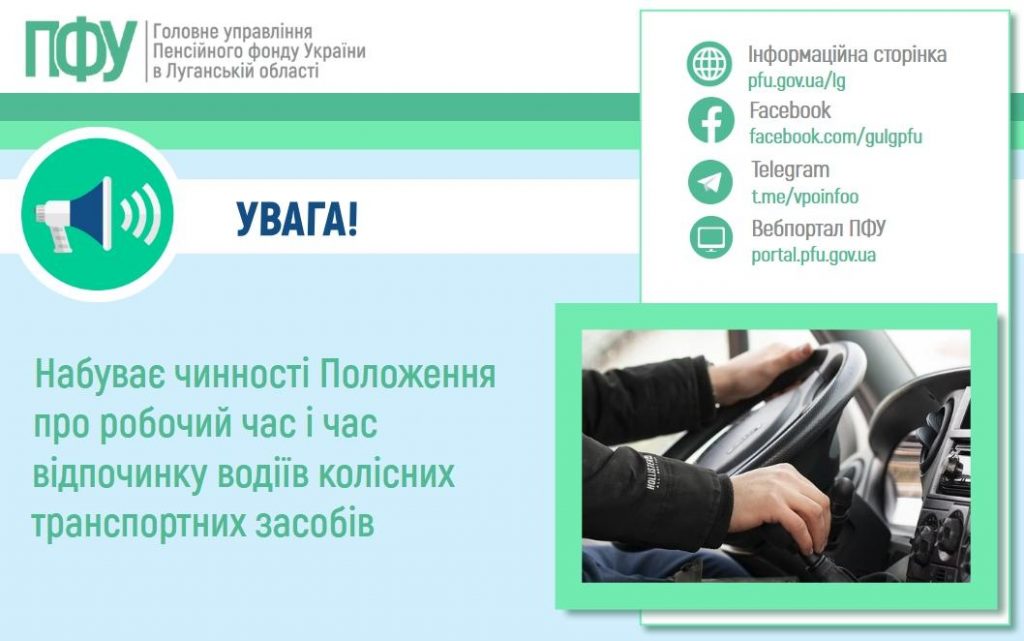 ПФУ
Головне управління Пенсійного фонду України в Луганській області

Інформаційна сторінка
pfu.gov.ua/lg

Facebook
facebook.com/gulgpfu

Telegram
t.me/vpoinfoo

Вебпортал ПФУ
portal.pfu.gov.ua

УВАГА!

Набуває чинності Положення про робочий час і час відпочинку водіїв колісних транспортних засобів

HOLLISTER